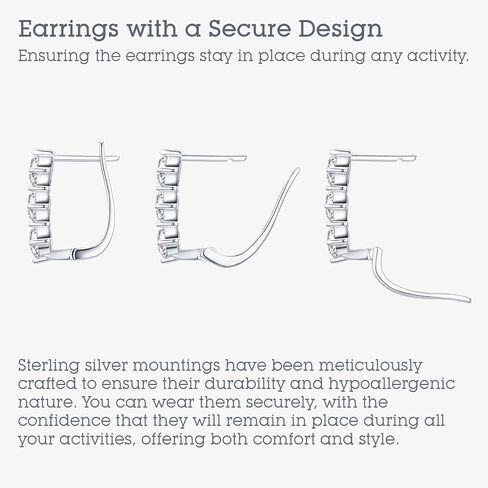 Earrings with a Secure Design
Ensuring the earrings stay in place during any activity.

Sterling silver mountings have been meticulously crafted to ensure their durability and hypoallergenic nature. You can wear them securely, with the confidence that they will remain in place during all your activities, offering both comfort and style.